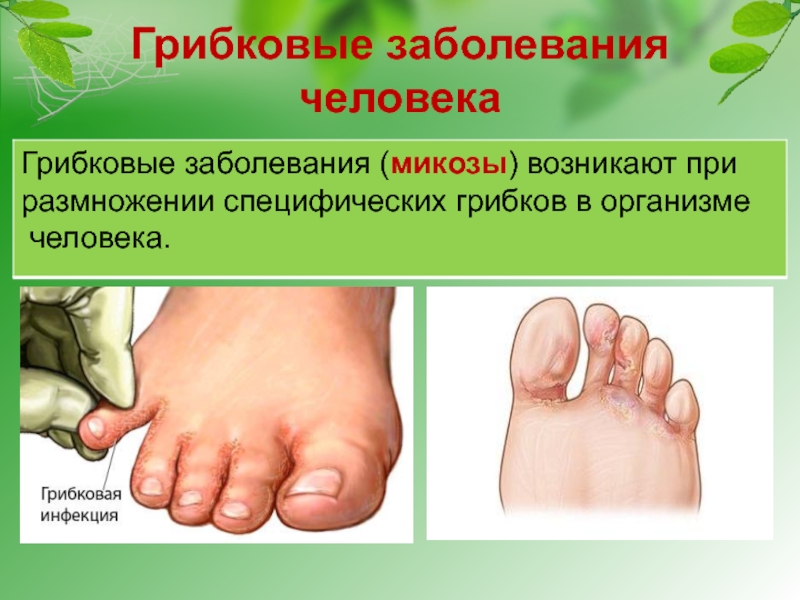 Грибковые заболевания человека

Грибковые заболевания (микозы) возникают при размножении специфических грибков в организме человека.

Грибковая инфекция